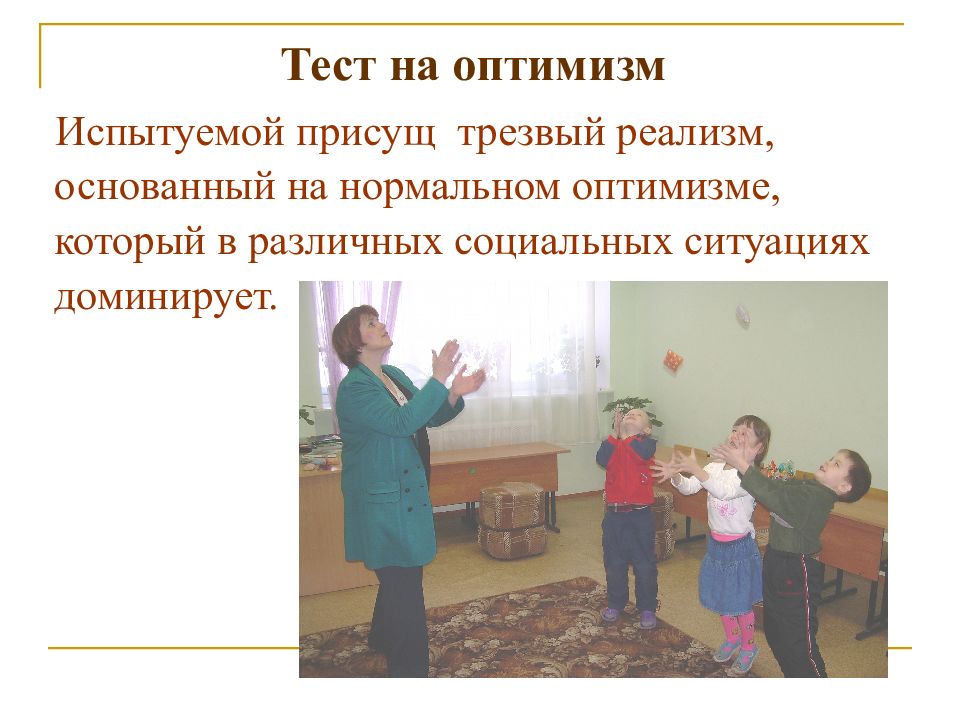 Тест на оптимизм

Испытуемой присущ  трезвый реализм, основанный на нормальном оптимизме, который в различных социальных ситуациях доминирует.